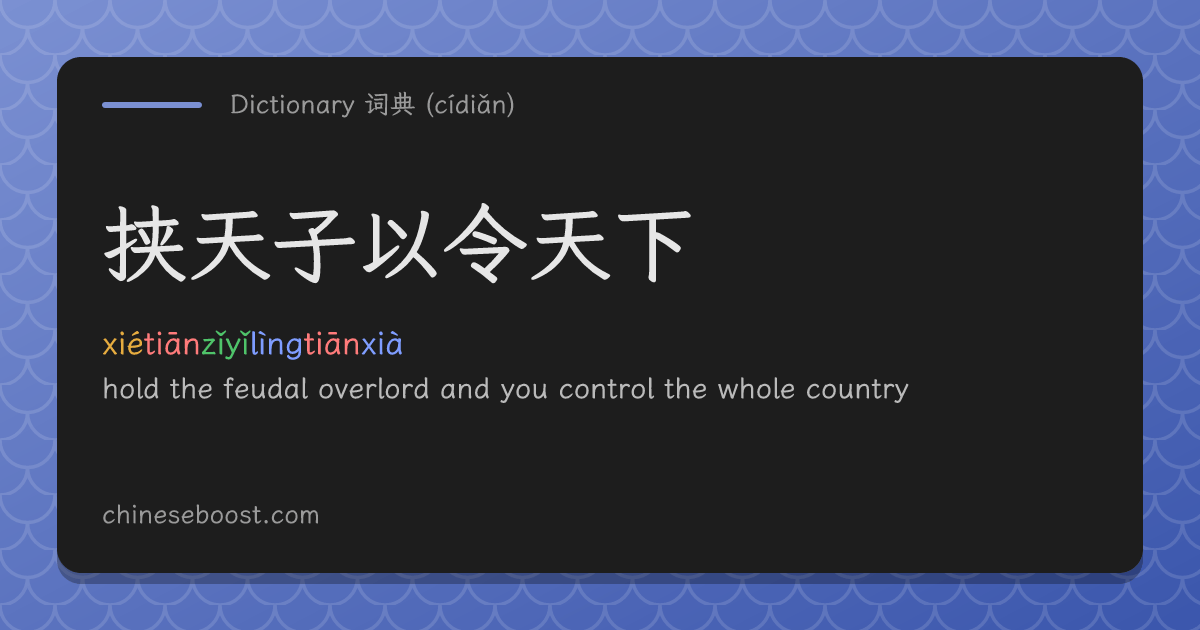 Dictionary 词典 (cídiǎn)

挟天子以令天下

xiétiānzǐyǐlìngtiānxià

hold the feudal overlord and you control the whole country

chineseboost.com